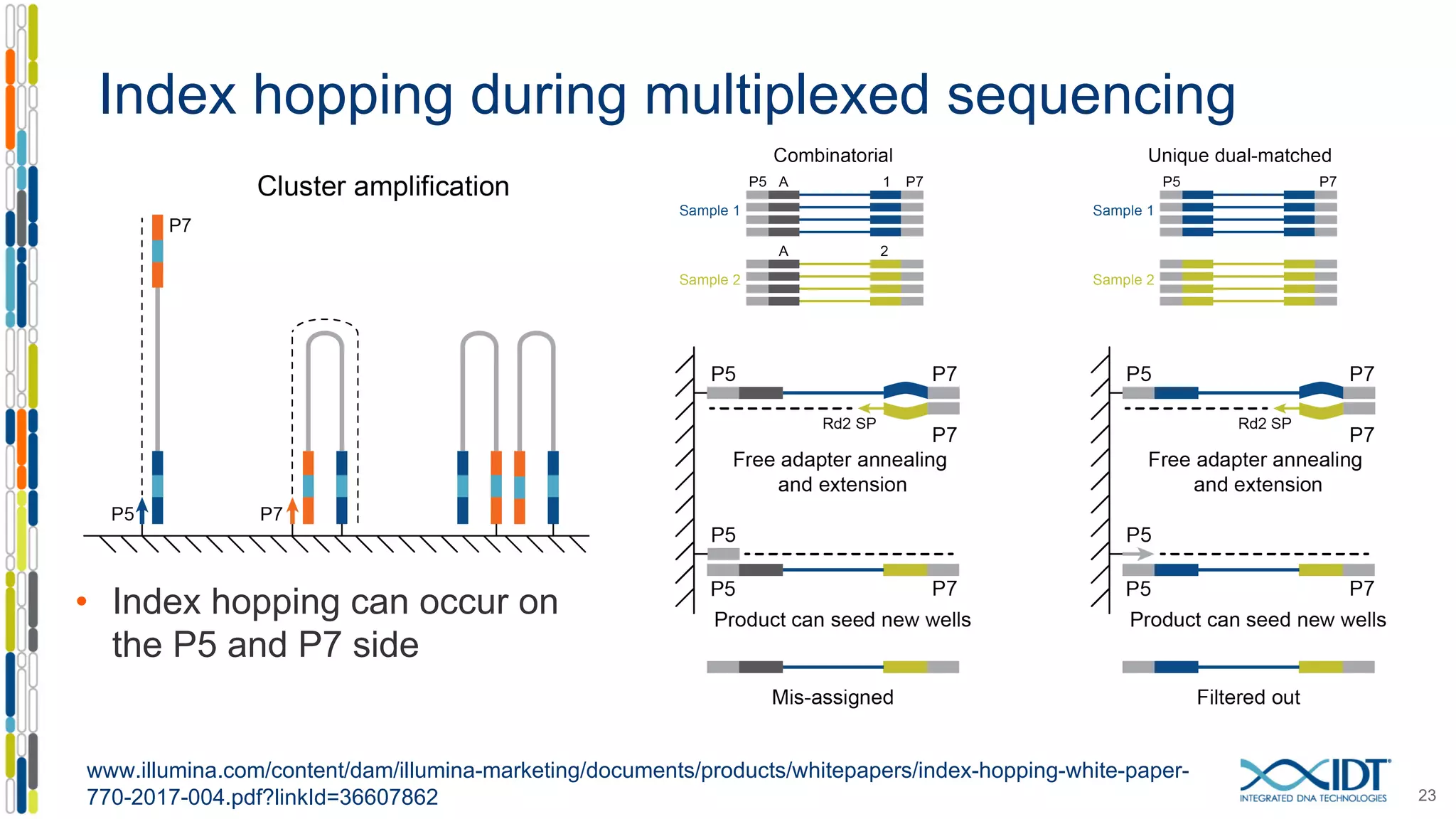 Index hopping during multiplexed sequencing

Cluster amplification

P7

P5

P7

• Index hopping can occur on the P5 and P7 side

Combinatorial

P5 A 1 P7

Sample 1

A 2

Sample 2

P5

P7

Rd2 SP

P7

Free adapter annealing and extension

P5

P5

P7

Product can seed new wells

Mis-assigned

Unique dual-matched

P5 P7

Sample 1

Sample 2

P5

P7

Rd2 SP

P7

Free adapter annealing and extension

P5

P5

P7

Product can seed new wells

Filtered out

www.illumina.com/content/dam/illumina-marketing/documents/products/whitepapers/index-hopping-white-paper-770-2017-004.pdf?linkId=36607862

IDT
INTEGRATED DNA TECHNOLOGIES

23